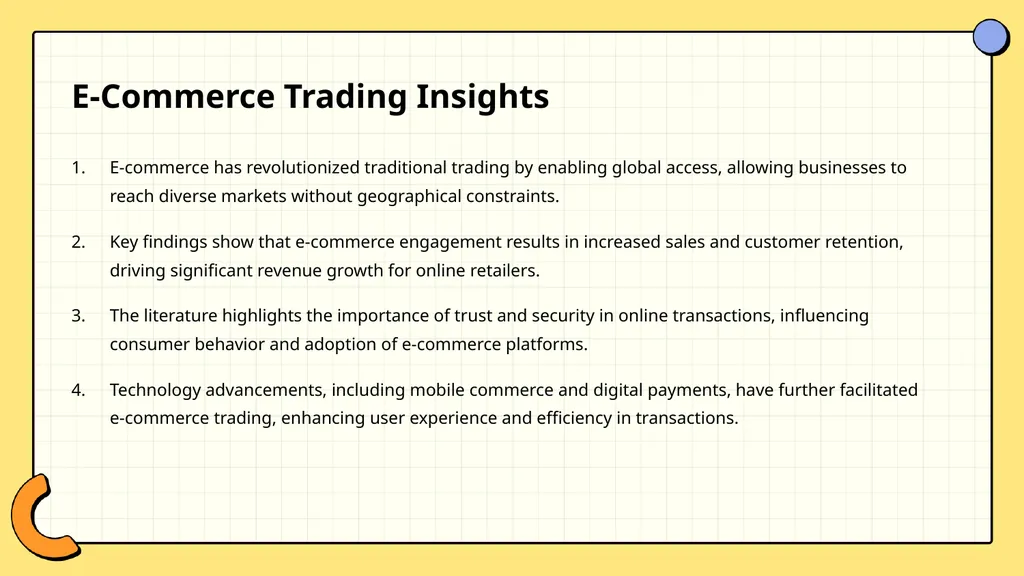 E-Commerce Trading Insights

1. E-commerce has revolutionized traditional trading by enabling global access, allowing businesses to reach diverse markets without geographical constraints.

2. Key findings show that e-commerce engagement results in increased sales and customer retention, driving significant revenue growth for online retailers.

3. The literature highlights the importance of trust and security in online transactions, influencing consumer behavior and adoption of e-commerce platforms.

4. Technology advancements, including mobile commerce and digital payments, have further facilitated e-commerce trading, enhancing user experience and efficiency in transactions.